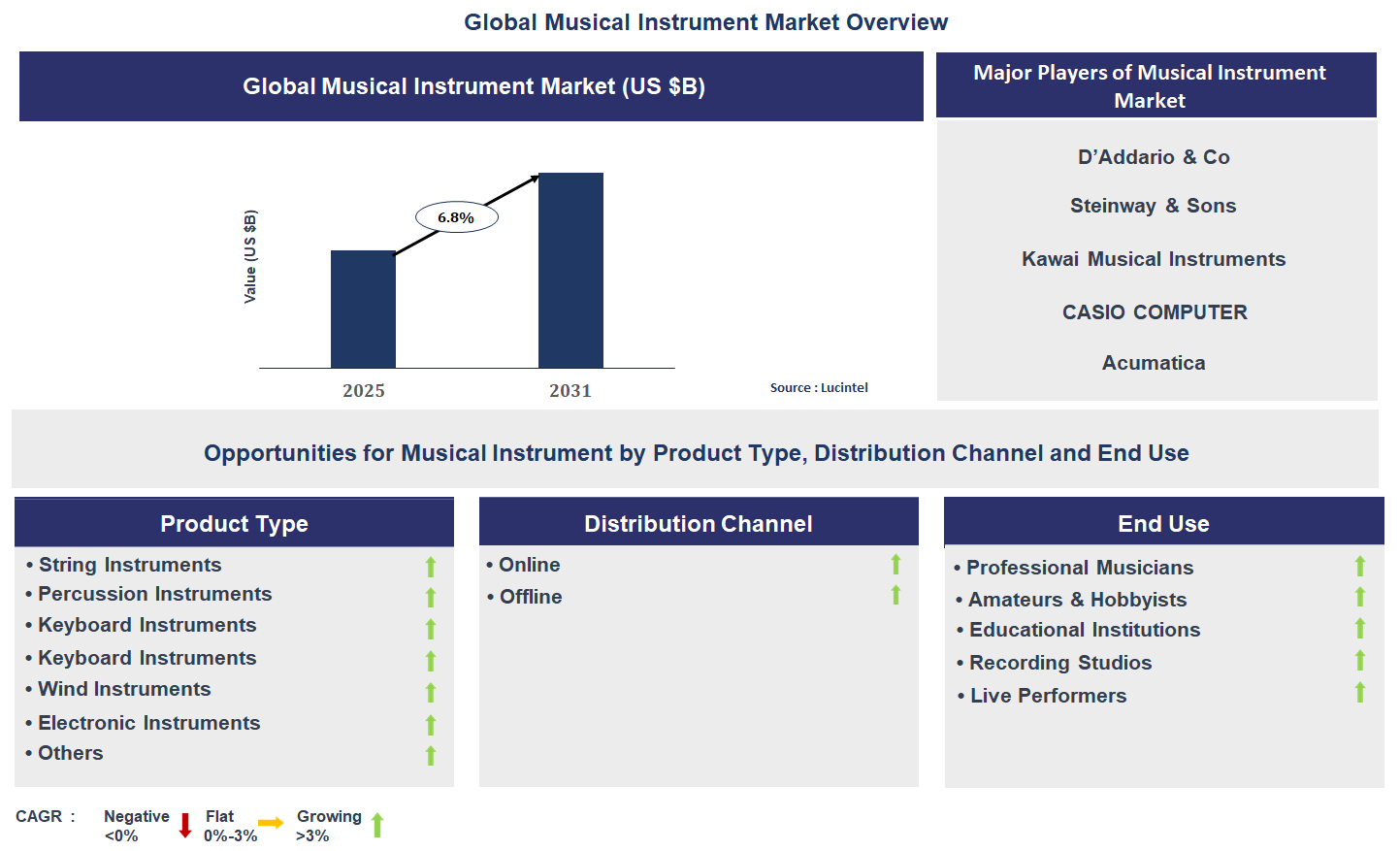 Global Musical Instrument Market Overview

Global Musical Instrument Market (US $B)

Value (US $B)

6.8%

2025

2031

Source : Lucintel

Major Players of Musical Instrument Market

D'Addario & Co

Steinway & Sons

Kawai Musical Instruments

CASIO COMPUTER

Acumatica

Opportunities for Musical Instrument by Product Type, Distribution Channel and End Use

Product Type

• String Instruments
• Percussion Instruments
• Keyboard Instruments
• Keyboard Instruments
• Wind Instruments
• Electronic Instruments
• Others

Distribution Channel

• Online
• Offline

End Use

• Professional Musicians
• Amateurs & Hobbyists
• Educational Institutions
• Recording Studios
• Live Performers

CAGR :

Negative <0%

Flat 0%-3%

Growing >3%